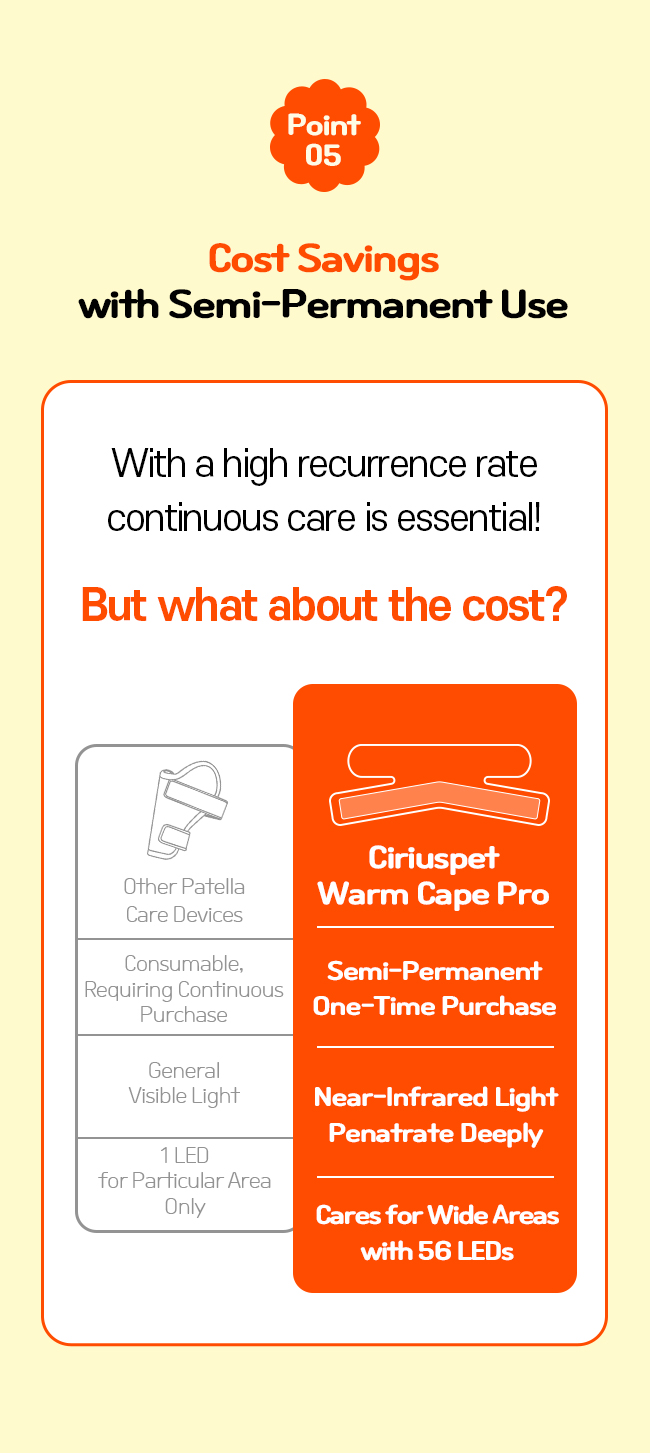 Point 05

Cost Savings
with Semi-Permanent Use

With a high recurrence rate continuous care is essential!

But what about the cost?

| Other Patella Care Devices | Ciriuspet Warm Cape Pro |
|---|---|
| Consumable, Requiring Continuous Purchase | Semi-Permanent One-Time Purchase |
| General Visible Light | Near-Infrared Light Penatrate Deeply |
| 1 LED for Particular Area Only | Cares for Wide Areas with 56 LEDs |